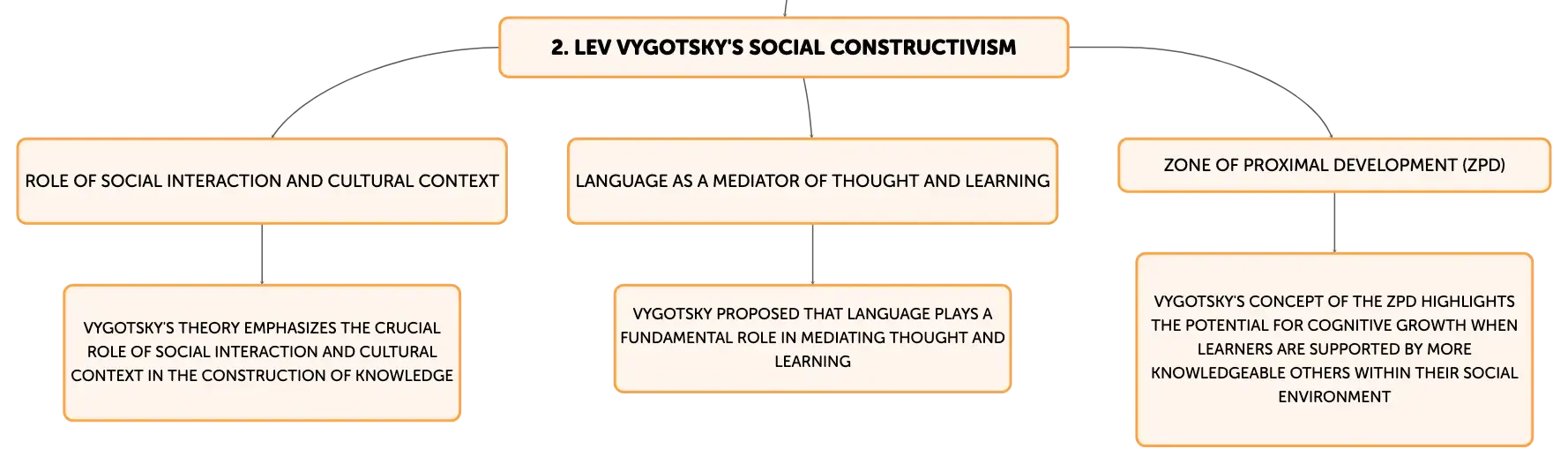 2. LEV VYGOTSKY'S SOCIAL CONSTRUCTIVISM

ROLE OF SOCIAL INTERACTION AND CULTURAL CONTEXT

VYGOTSKY'S THEORY EMPHASIZES THE CRUCIAL ROLE OF SOCIAL INTERACTION AND CULTURAL CONTEXT IN THE CONSTRUCTION OF KNOWLEDGE

LANGUAGE AS A MEDIATOR OF THOUGHT AND LEARNING

VYGOTSKY PROPOSED THAT LANGUAGE PLAYS A FUNDAMENTAL ROLE IN MEDIATING THOUGHT AND LEARNING

ZONE OF PROXIMAL DEVELOPMENT (ZPD)

VYGOTSKY'S CONCEPT OF THE ZPD HIGHLIGHTS THE POTENTIAL FOR COGNITIVE GROWTH WHEN LEARNERS ARE SUPPORTED BY MORE KNOWLEDGEABLE OTHERS WITHIN THEIR SOCIAL ENVIRONMENT